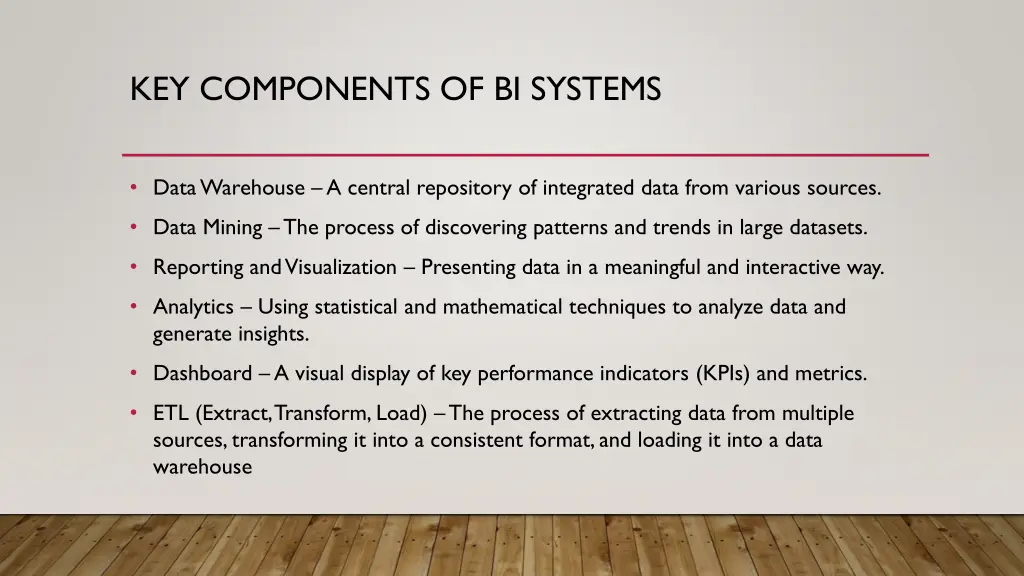 KEY COMPONENTS OF BI SYSTEMS

• Data Warehouse – A central repository of integrated data from various sources.

• Data Mining – The process of discovering patterns and trends in large datasets.

• Reporting and Visualization – Presenting data in a meaningful and interactive way.

• Analytics – Using statistical and mathematical techniques to analyze data and generate insights.

• Dashboard – A visual display of key performance indicators (KPIs) and metrics.

• ETL (Extract, Transform, Load) – The process of extracting data from multiple sources, transforming it into a consistent format, and loading it into a data warehouse